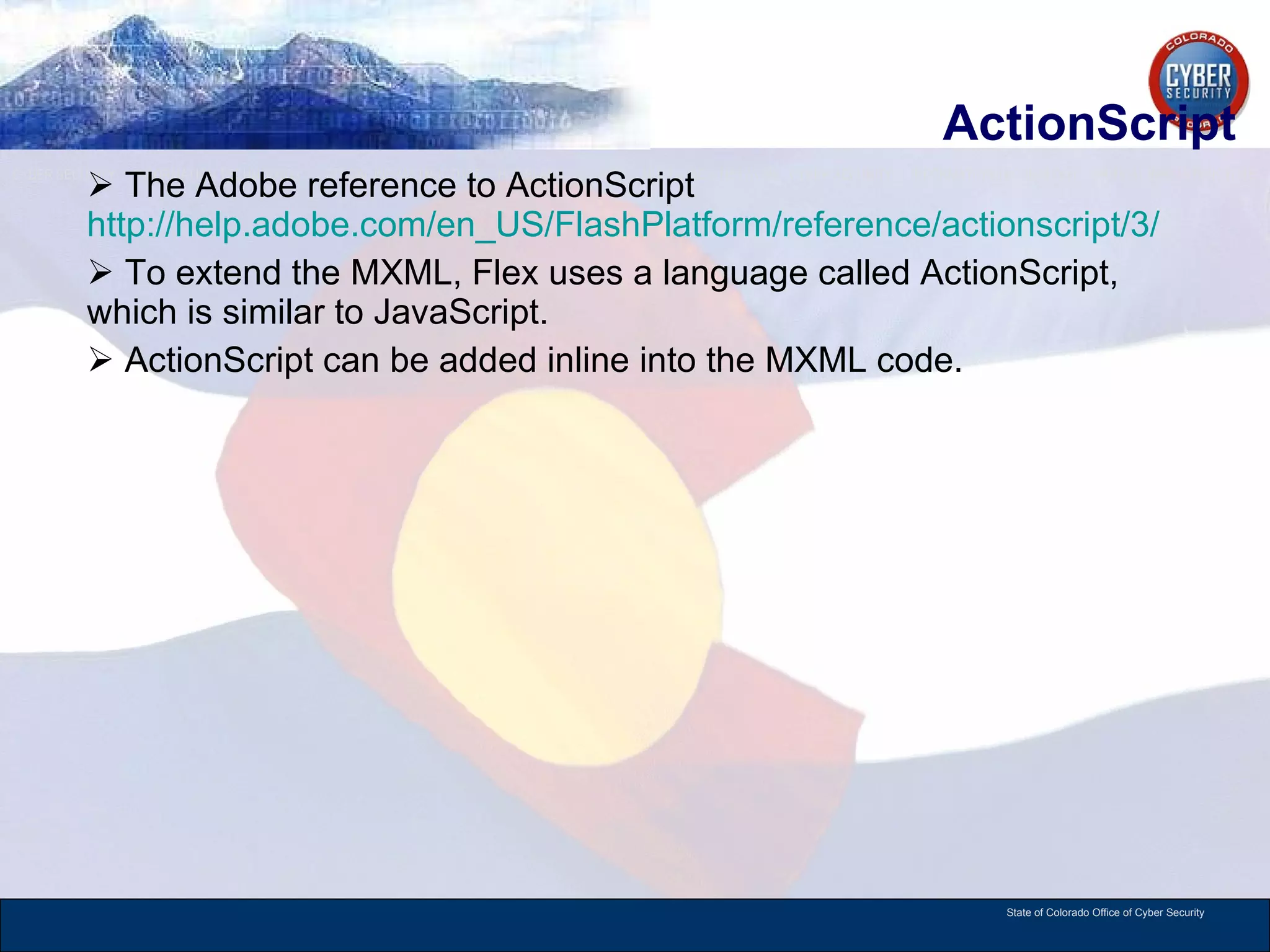 COLORADO
CYBER
SECURITY

ActionScript

➢ The Adobe reference to ActionScript http://help.adobe.com/en_US/FlashPlatform/reference/actionscript/3/

➢ To extend the MXML, Flex uses a language called ActionScript, which is similar to JavaScript.

➢ ActionScript can be added inline into the MXML code.

State of Colorado Office of Cyber Security